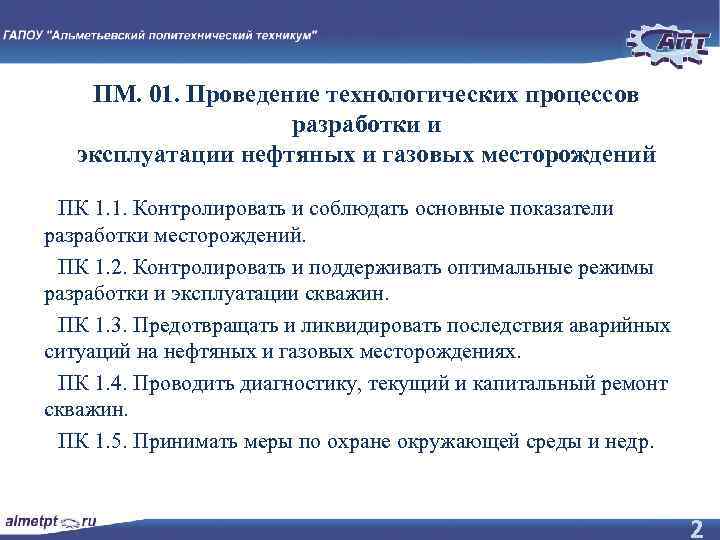 ГАПОУ "Альметьевский политехнический техникум"

АПТ

ПМ. 01. Проведение технологических процессов разработки и эксплуатации нефтяных и газовых месторождений

ПК 1.1. Контролировать и соблюдать основные показатели разработки месторождений.

ПК 1.2. Контролировать и поддерживать оптимальные режимы разработки и эксплуатации скважин.

ПК 1.3. Предотвращать и ликвидировать последствия аварийных ситуаций на нефтяных и газовых месторождениях.

ПК 1.4. Проводить диагностику, текущий и капитальный ремонт скважин.

ПК 1.5. Принимать меры по охране окружающей среды и недр.

almetpt.ru

2